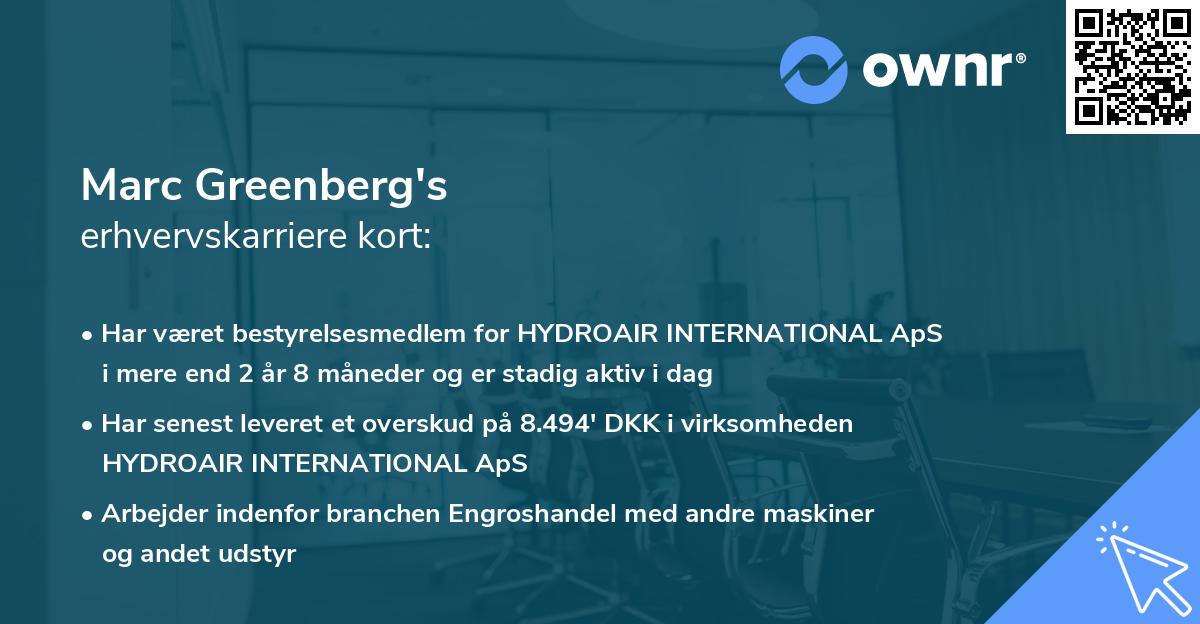 ownr®

Marc Greenberg's
erhvervskarriere kort:

• Har været bestyrelsesmedlem for HYDROAIR INTERNATIONAL ApS i mere end 2 år 8 måneder og er stadig aktiv i dag

• Har senest leveret et overskud på 8.494' DKK i virksomheden HYDROAIR INTERNATIONAL ApS

• Arbejder indenfor branchen Engroshandel med andre maskiner og andet udstyr